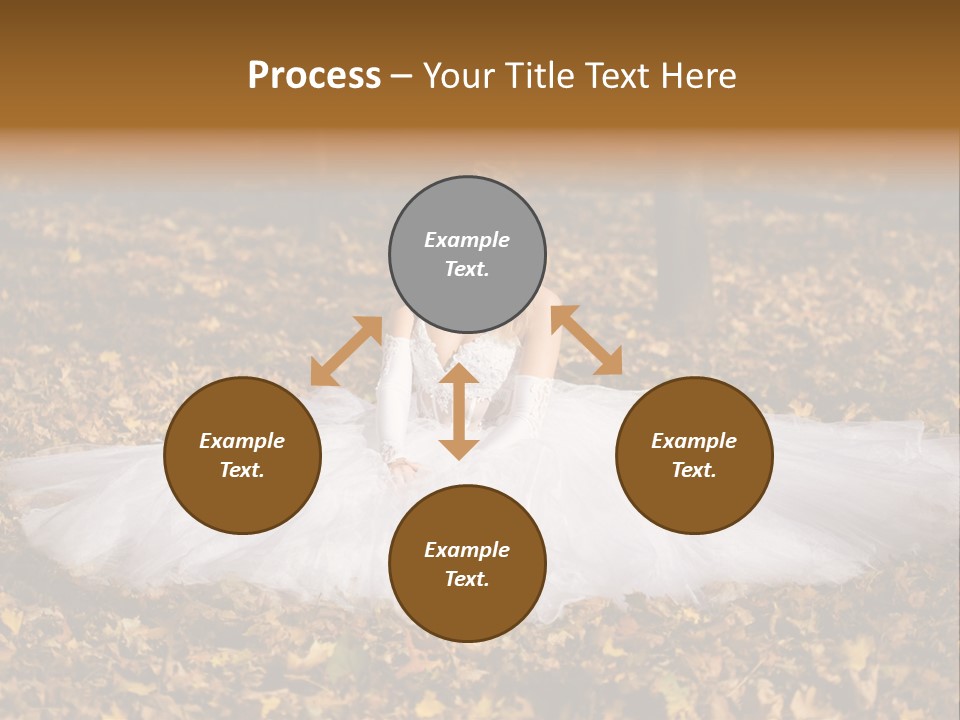 Process – Your Title Text Here

Example Text.

Example Text.

Example Text.

Example Text.